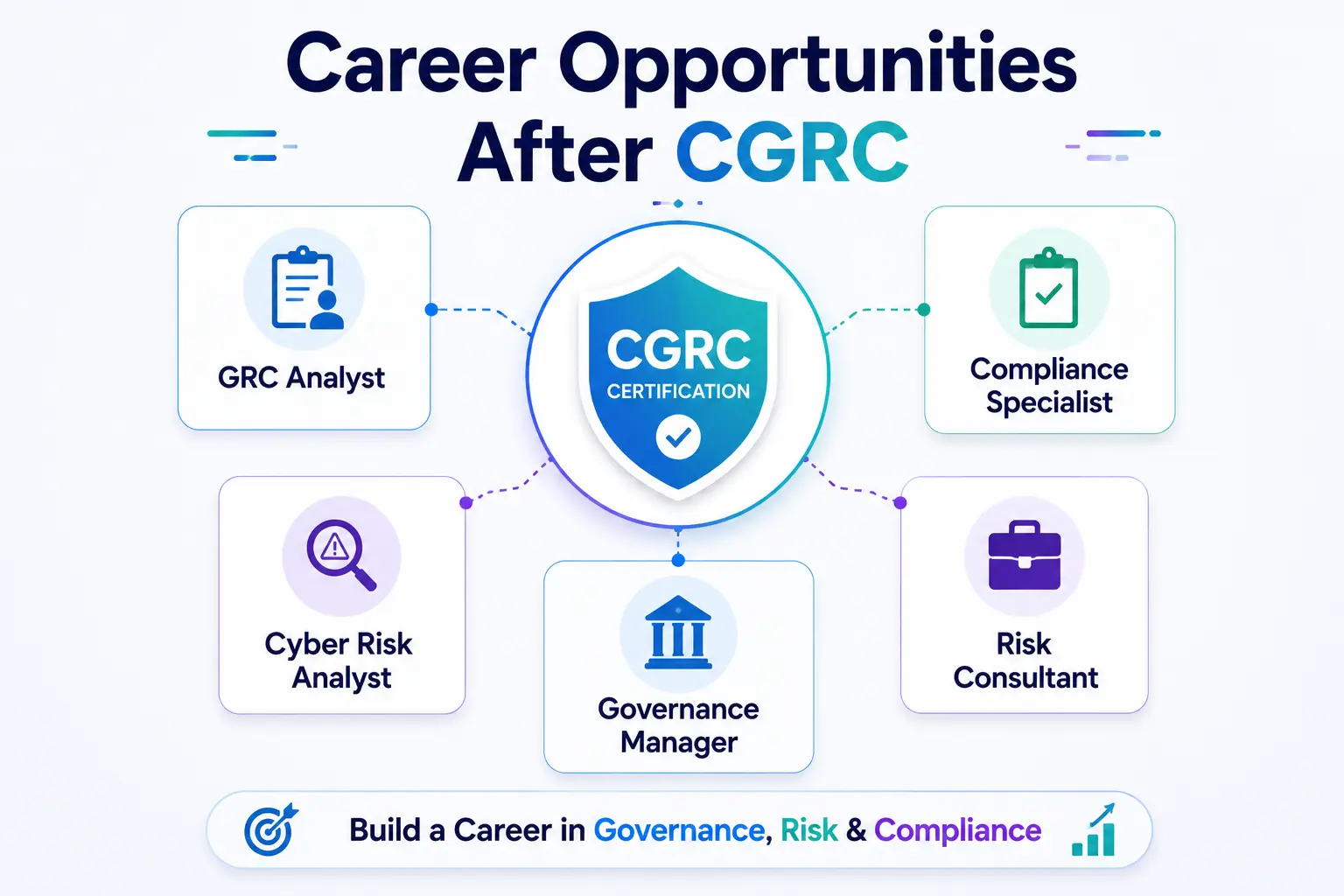 Career Opportunities After CGRC

GRC Analyst

CGRC
CERTIFICATION

Compliance Specialist

Cyber Risk Analyst

Governance Manager

Risk Consultant

Build a Career in Governance, Risk & Compliance